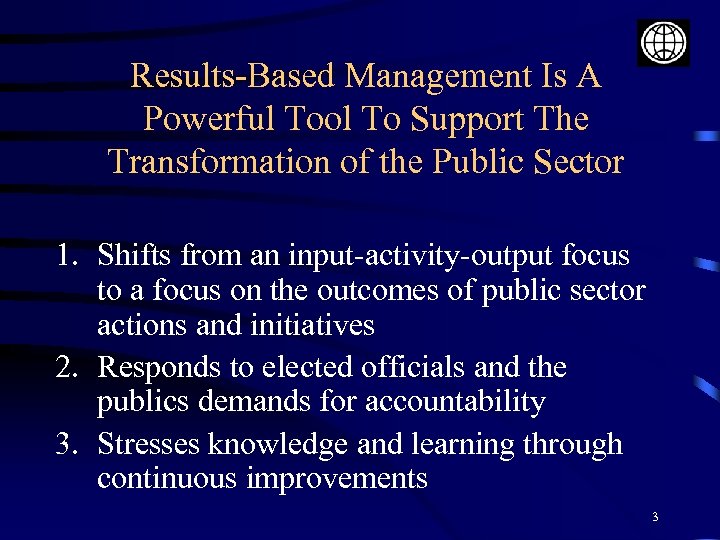 Results-Based Management Is A Powerful Tool To Support The Transformation of the Public Sector

1. Shifts from an input-activity-output focus to a focus on the outcomes of public sector actions and initiatives
2. Responds to elected officials and the publics demands for accountability
3. Stresses knowledge and learning through continuous improvements

3